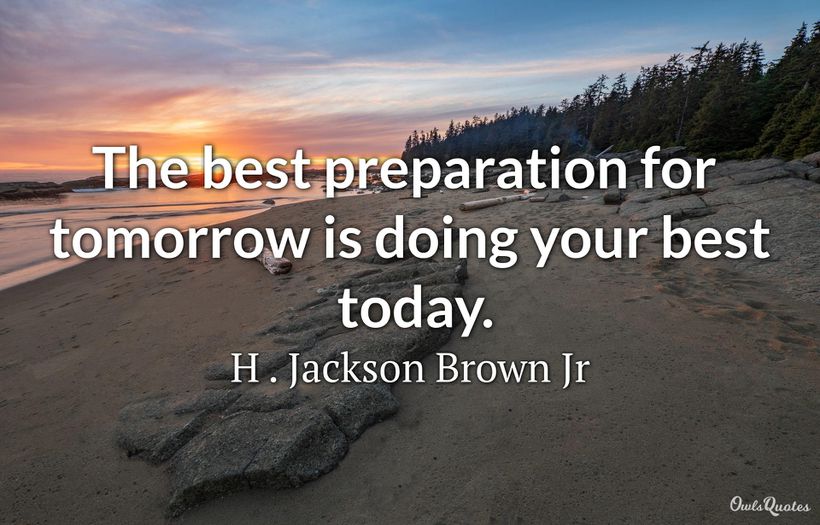 The best preparation for tomorrow is doing your best today.

H . Jackson Brown Jr

OwlsQuotes